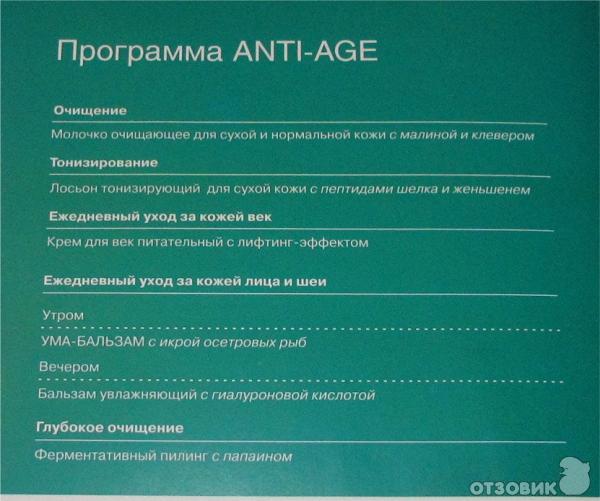 Программа ANTI-AGE

Очищение

Молочко очищающее для сухой и нормальной кожи с малиной и клевером

Тонизирование

Лосьон тонизирующий для сухой кожи с пептидами шелка и женьшенем

Ежедневный уход за кожей век

Крем для век питательный с лифтинг-эффектом

Ежедневный уход за кожей лица и шеи

Утром

УМА-БАЛЬЗАМ с икрой осетровых рыб

Вечером

Бальзам увлажняющий с гиалуроновой кислотой

Глубокое очищение

Ферментативный пилинг с папаином

ОТЗОВИК